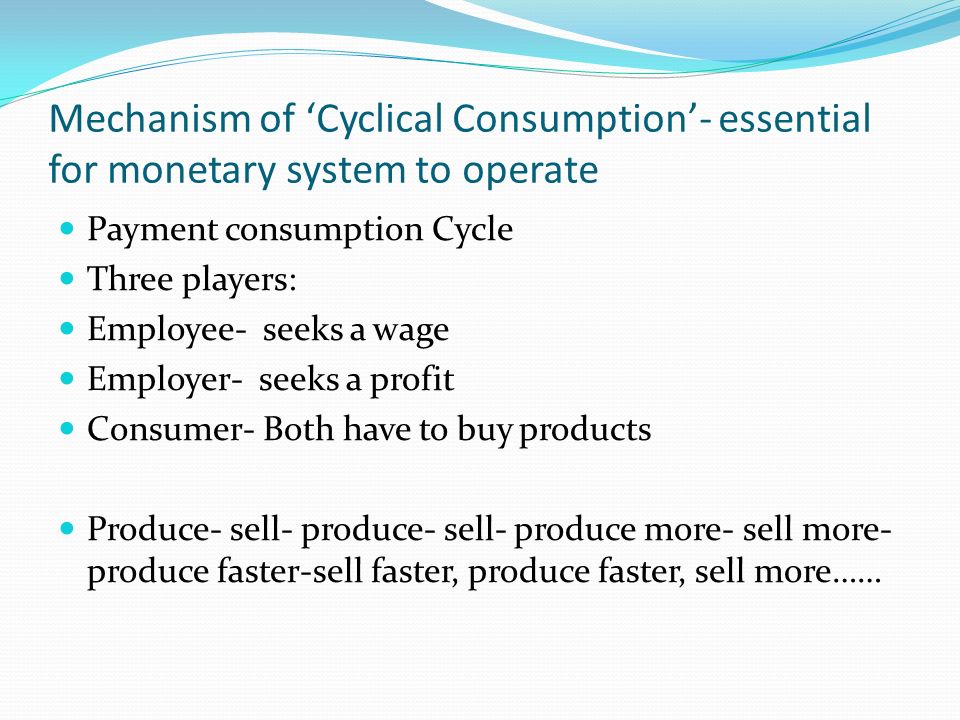 Mechanism of ‘Cyclical Consumption’- essential for monetary system to operate

- Payment consumption Cycle
- Three players:
- Employee- seeks a wage
- Employer- seeks a profit
- Consumer- Both have to buy products

- Produce- sell- produce- sell- produce more- sell more- produce faster-sell faster, produce faster, sell more……